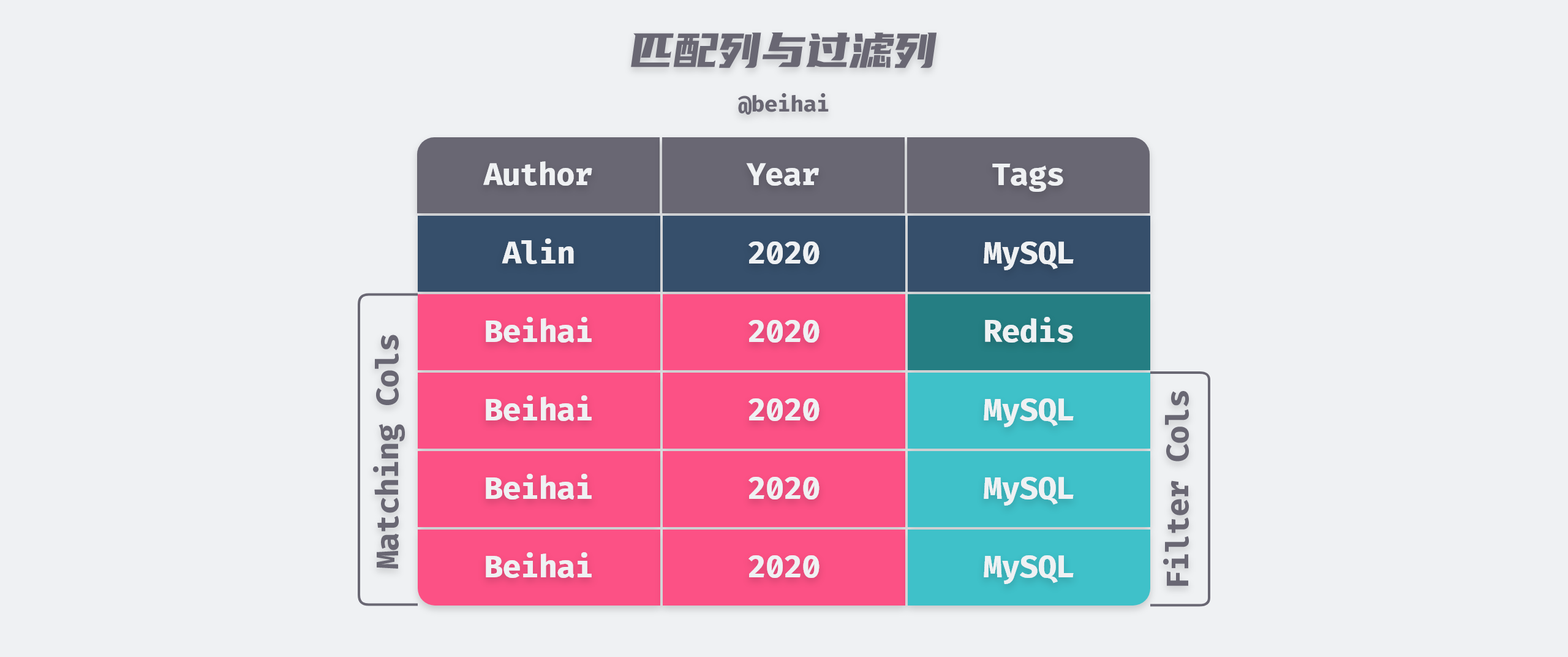 匹配列与过滤列

@beihai

| Author | Year | Tags |
|---|---|---|
| Alin | 2020 | MySQL |
| Beihai | 2020 | Redis |
| Beihai | 2020 | MySQL |
| Beihai | 2020 | MySQL |
| Beihai | 2020 | MySQL |

Matching Cols

Filter Cols